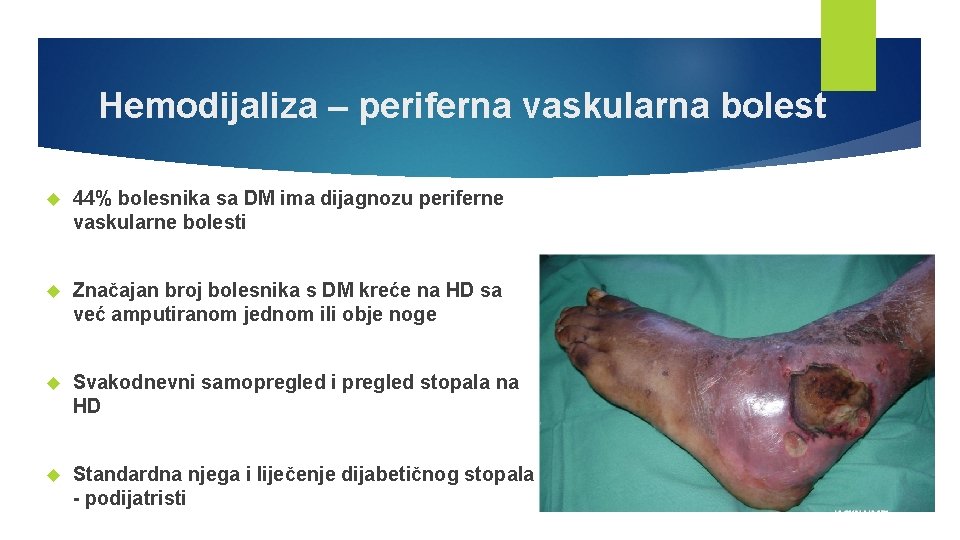 Hemodijaliza – periferna vaskularna bolest

44% bolesnika sa DM ima dijagnozu periferne vaskularne bolesti

Značajan broj bolesnika s DM kreće na HD sa već amputiranom jednom ili obje noge

Svakodnevni samopregled i pregled stopala na HD

Standardna njega i liječenje dijabetičnog stopala - podijatristi